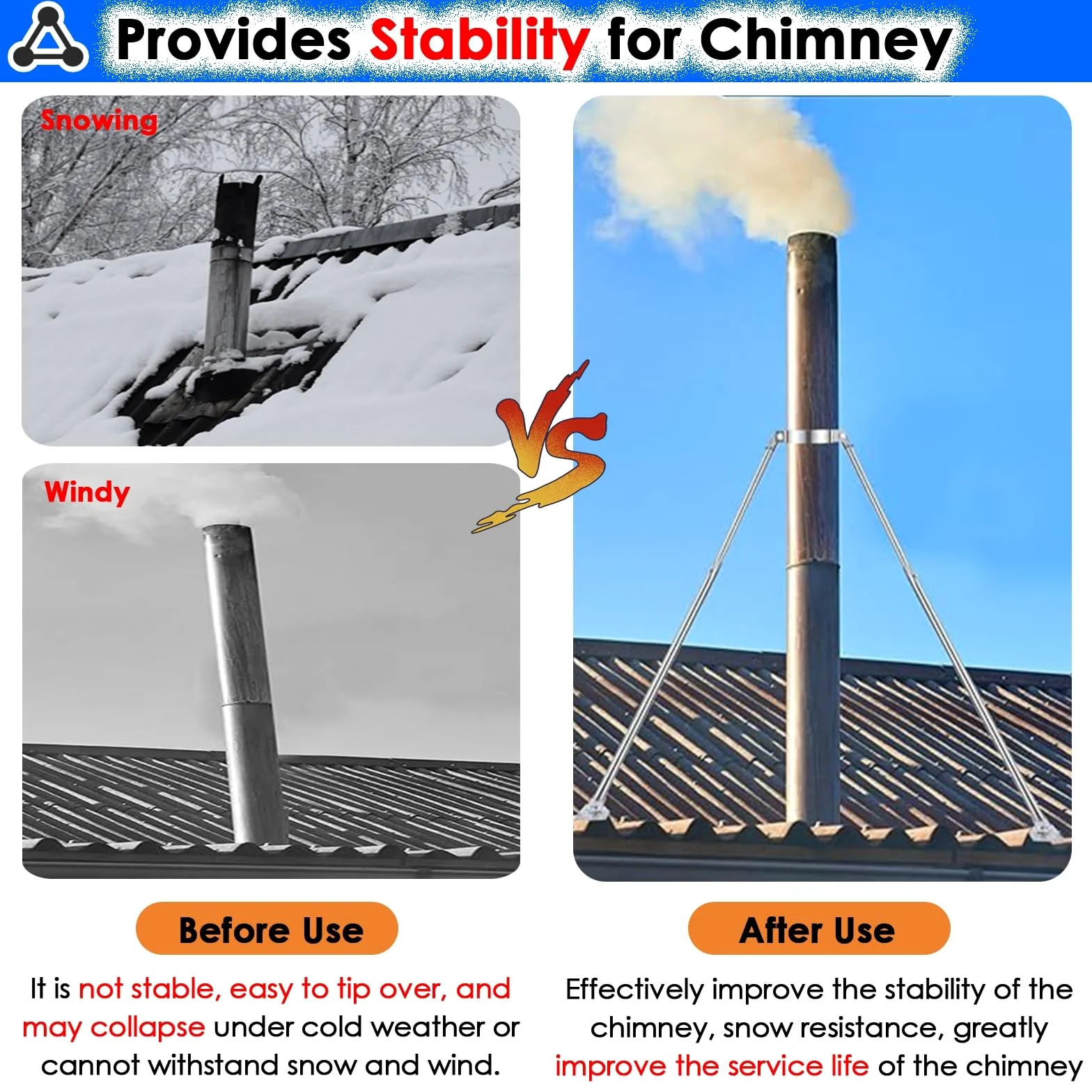 Provides Stability for Chimney

Snowing

Windy

VS

Before Use

It is not stable, easy to tip over, and may collapse under cold weather or cannot withstand snow and wind.

After Use

Effectively improve the stability of the chimney, snow resistance, greatly improve the service life of the chimney